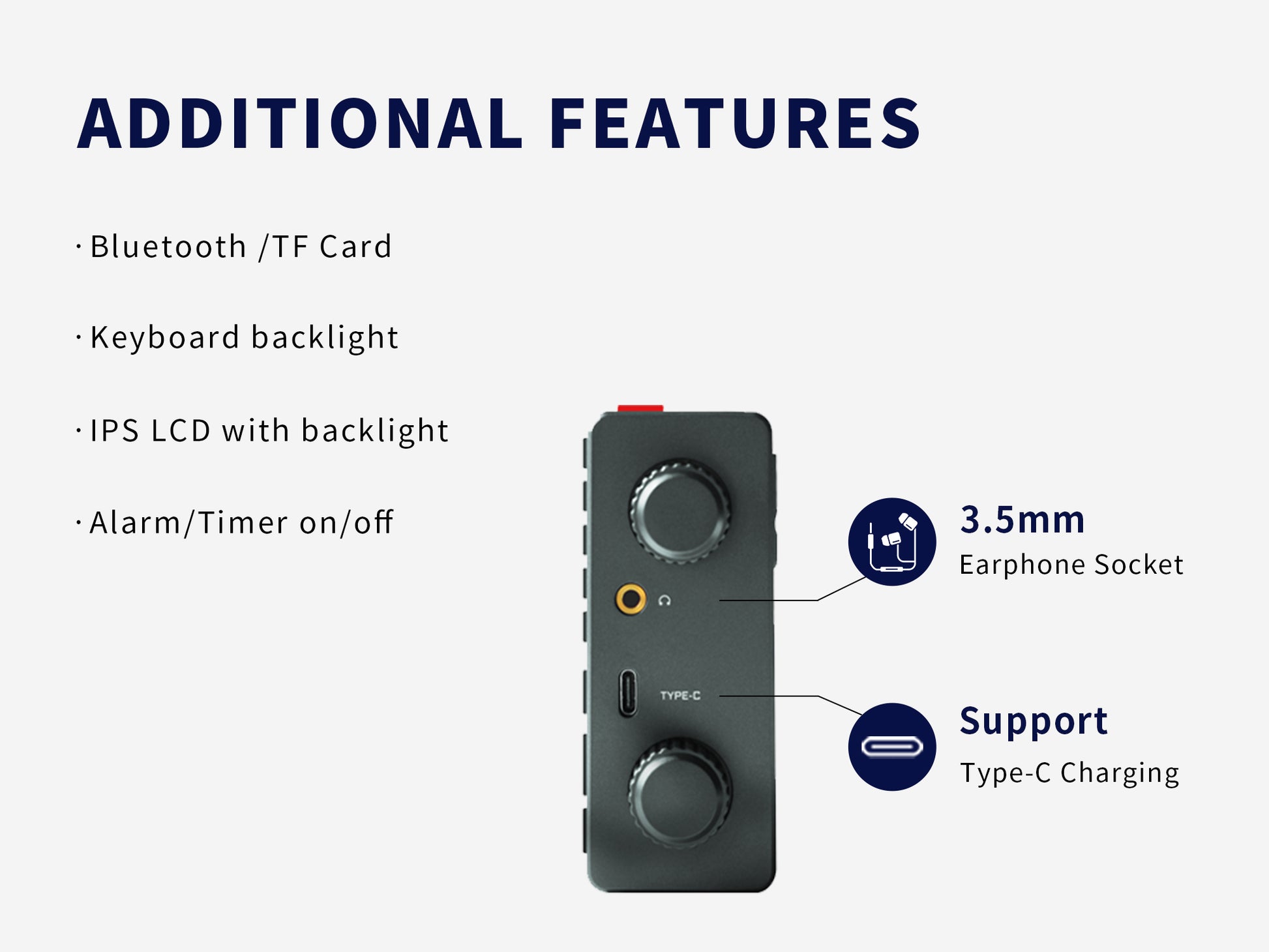 ADDITIONAL FEATURES

· Bluetooth /TF Card

· Keyboard backlight

· IPS LCD with backlight

· Alarm/Timer on/off

TYPE-C

3.5mm
Earphone Socket

Support
Type-C Charging